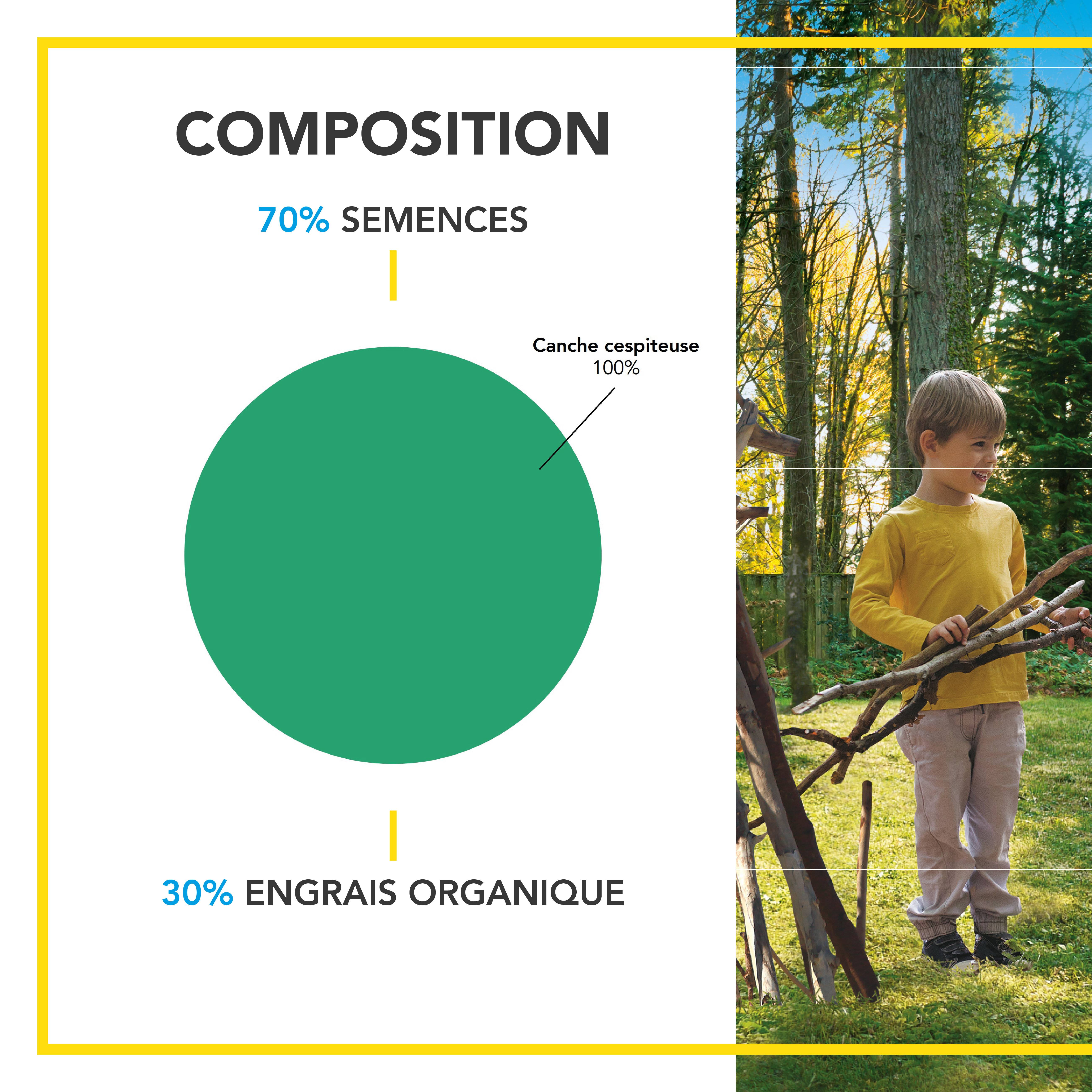 COMPOSITION

70% SEMENCES

Canche cespiteuse
100%

30% ENGRAIS ORGANIQUE